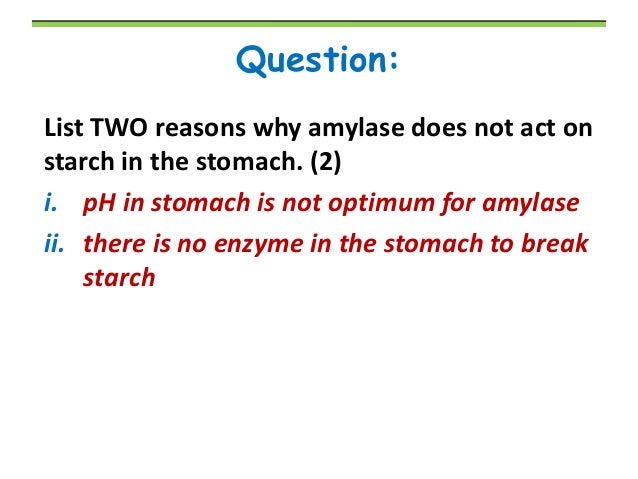 Question:

List TWO reasons why amylase does not act on starch in the stomach. (2)

i. pH in stomach is not optimum for amylase

ii. there is no enzyme in the stomach to break starch